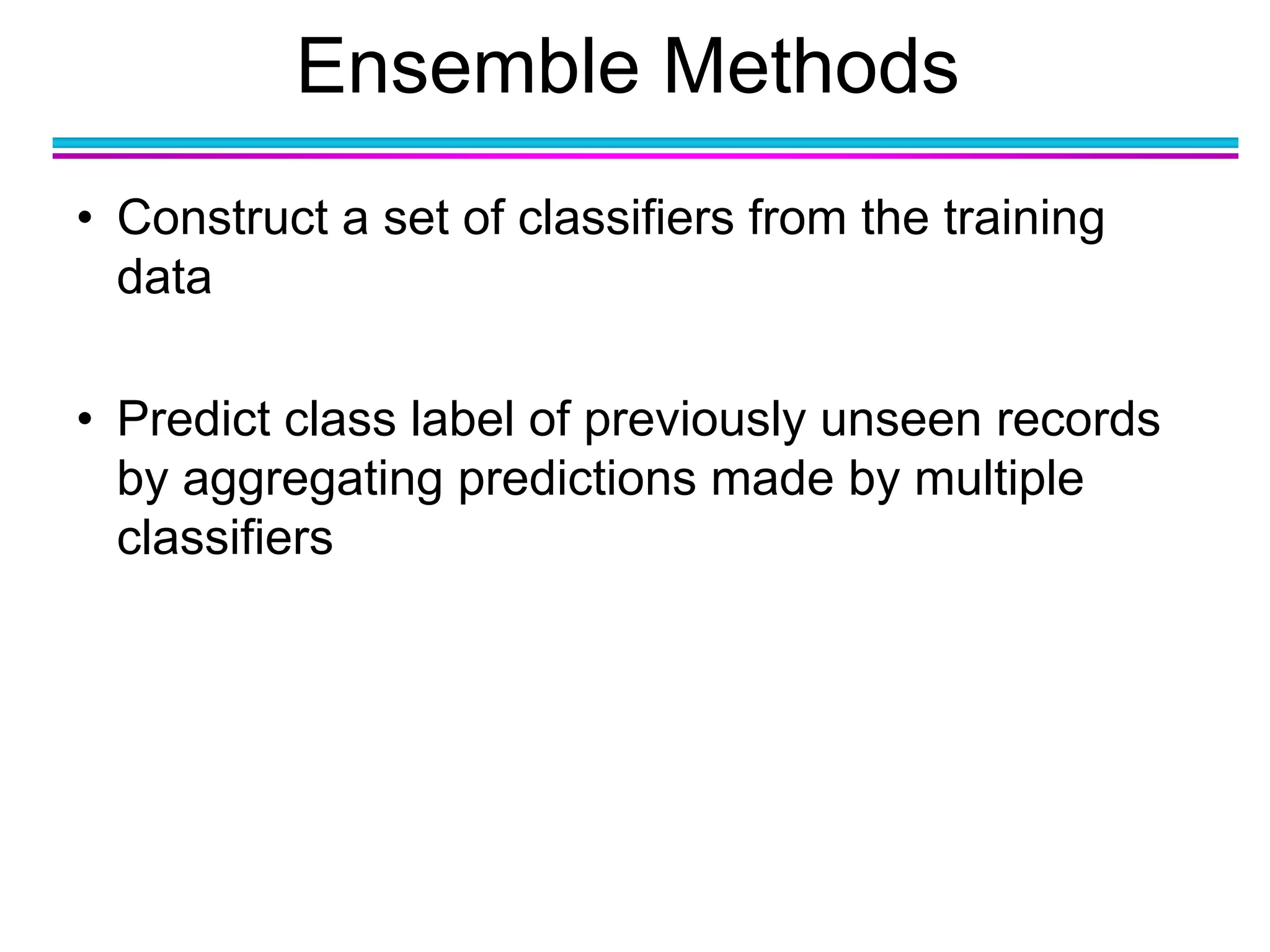 Ensemble Methods

• Construct a set of classifiers from the training data

• Predict class label of previously unseen records by aggregating predictions made by multiple classifiers